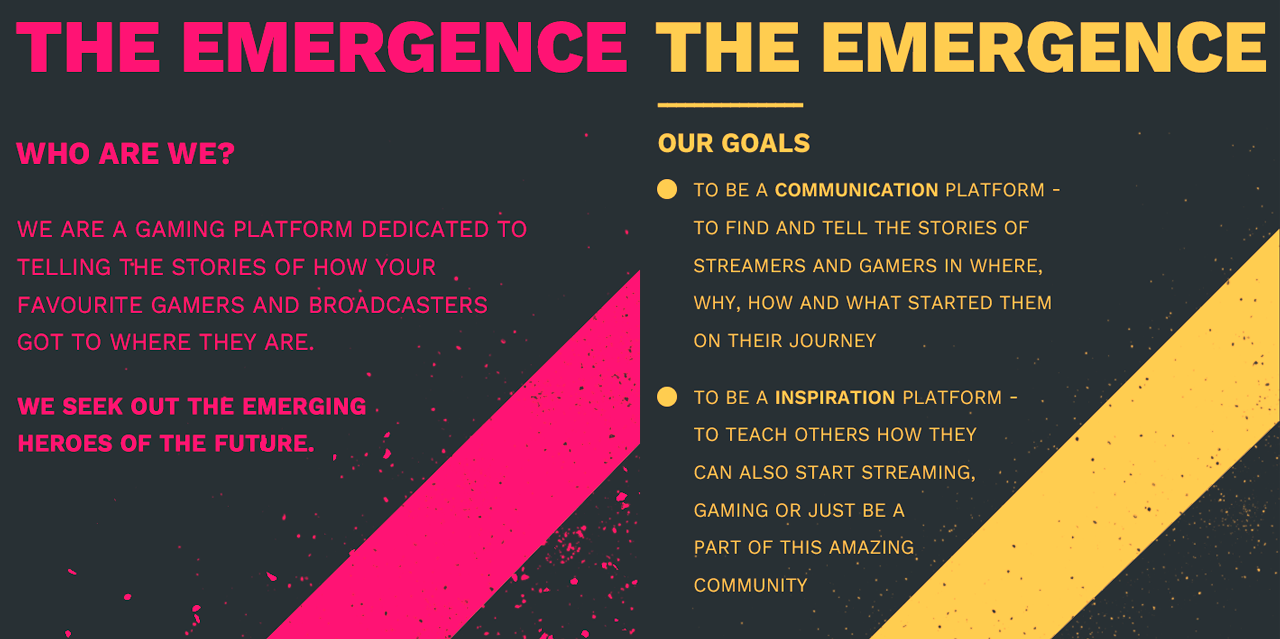 THE EMERGENCE

WHO ARE WE?

WE ARE A GAMING PLATFORM DEDICATED TO TELLING THE STORIES OF HOW YOUR FAVOURITE GAMERS AND BROADCASTERS GOT TO WHERE THEY ARE.

WE SEEK OUT THE EMERGING HEROES OF THE FUTURE.

THE EMERGENCE

OUR GOALS

TO BE A COMMUNICATION PLATFORM - TO FIND AND TELL THE STORIES OF STREAMERS AND GAMERS IN WHERE, WHY, HOW AND WHAT STARTED THEM ON THEIR JOURNEY

TO BE A INSPIRATION PLATFORM - TO TEACH OTHERS HOW THEY CAN ALSO START STREAMING, GAMING OR JUST BE A PART OF THIS AMAZING COMMUNITY